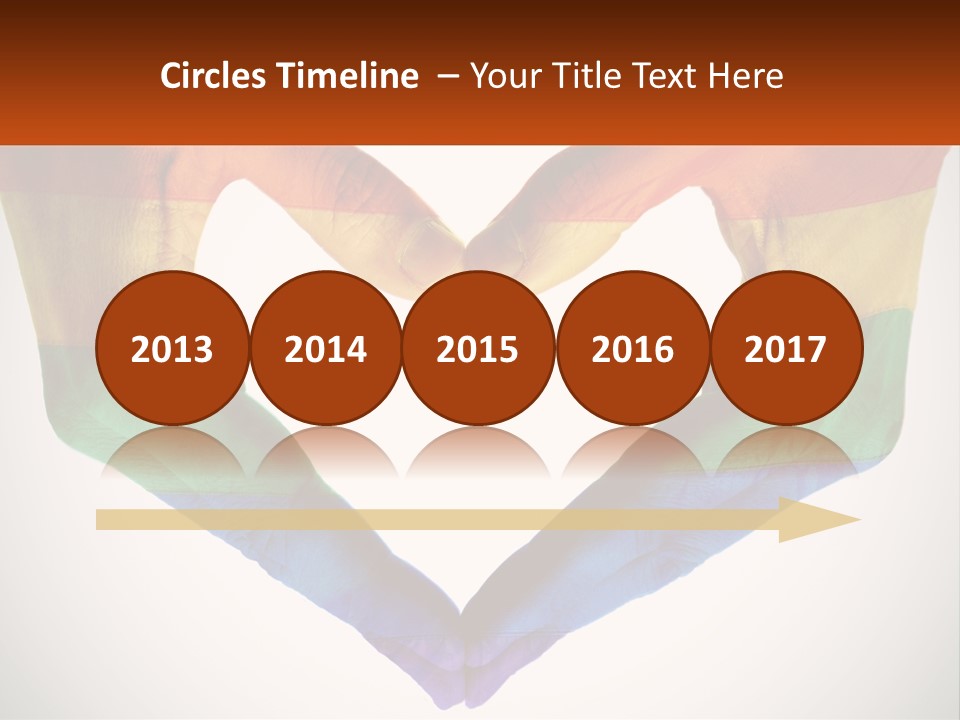 Circles Timeline – Your Title Text Here

2013

2014

2015

2016

2017